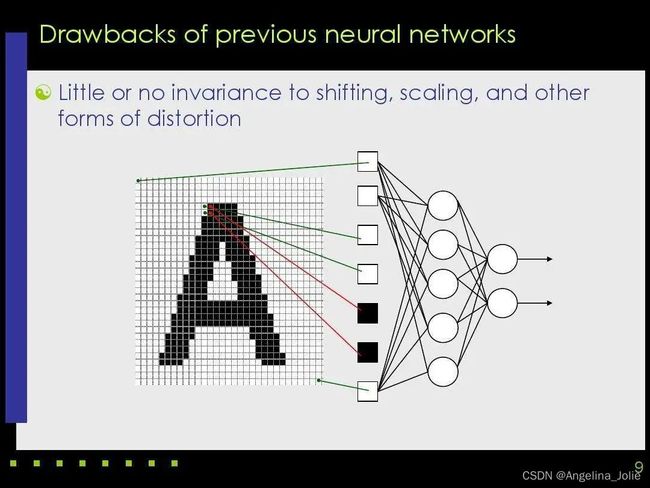 Drawbacks of previous neural networks

Little or no invariance to shifting, scaling, and other forms of distortion

9

CSDN @Angelina_Jolie